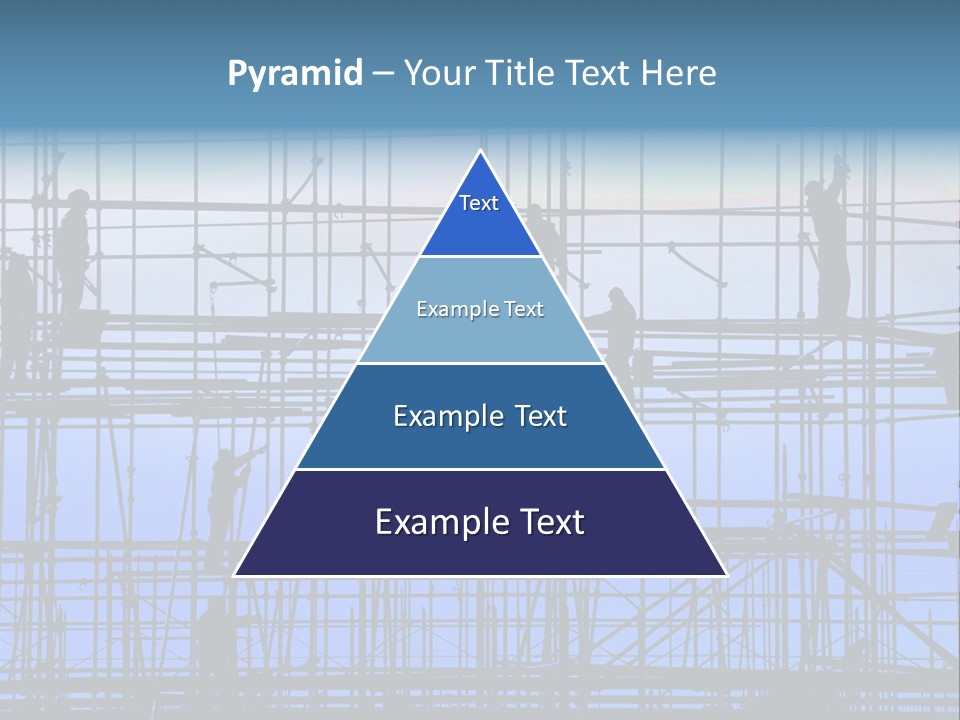 Pyramid – Your Title Text Here

Text

Example Text

Example Text

Example Text